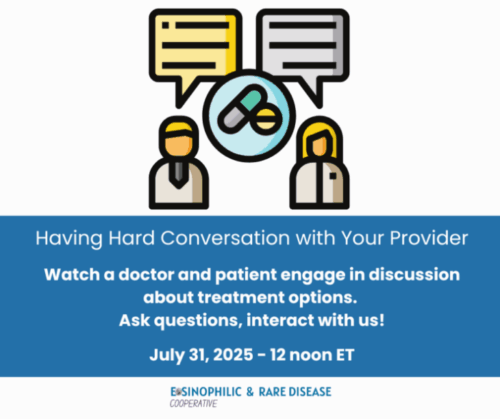 Having Hard Conversation with Your Provider

Watch a doctor and patient engage in discussion about treatment options.
Ask questions, interact with us!

July 31, 2025 - 12 noon ET

EOSINOPHILIC & RARE DISEASE
COOPERATIVE